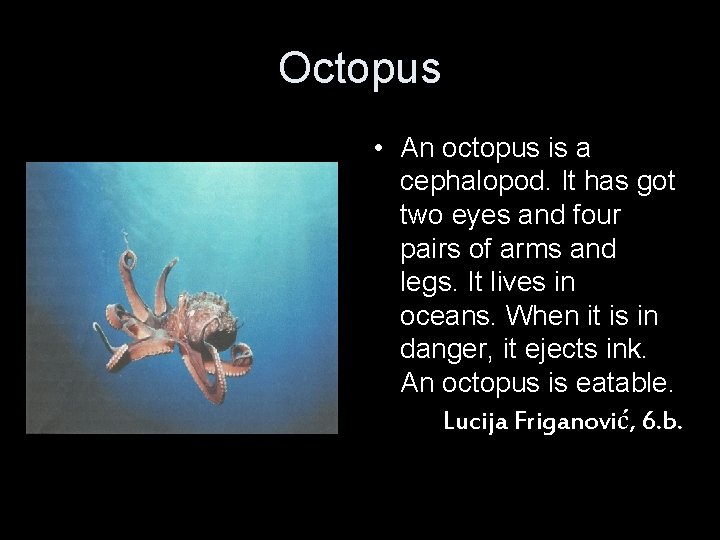 Octopus

• An octopus is a cephalopod. It has got two eyes and four pairs of arms and legs. It lives in oceans. When it is in danger, it ejects ink. An octopus is eatable.

Lucija Friganović, 6.b.